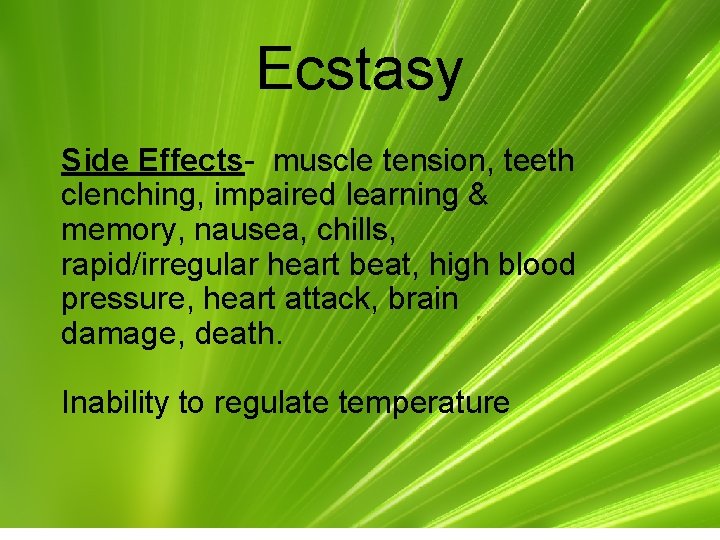 Ecstasy

Side Effects- muscle tension, teeth clenching, impaired learning & memory, nausea, chills, rapid/irregular heart beat, high blood pressure, heart attack, brain damage, death.

Inability to regulate temperature